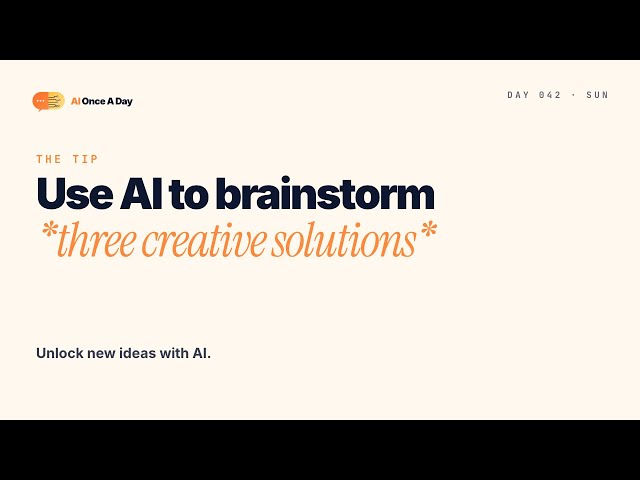 AI Once A Day

DAY 042 · SUN

THE TIP

Use AI to brainstorm

*three creative solutions*

Unlock new ideas with AI.